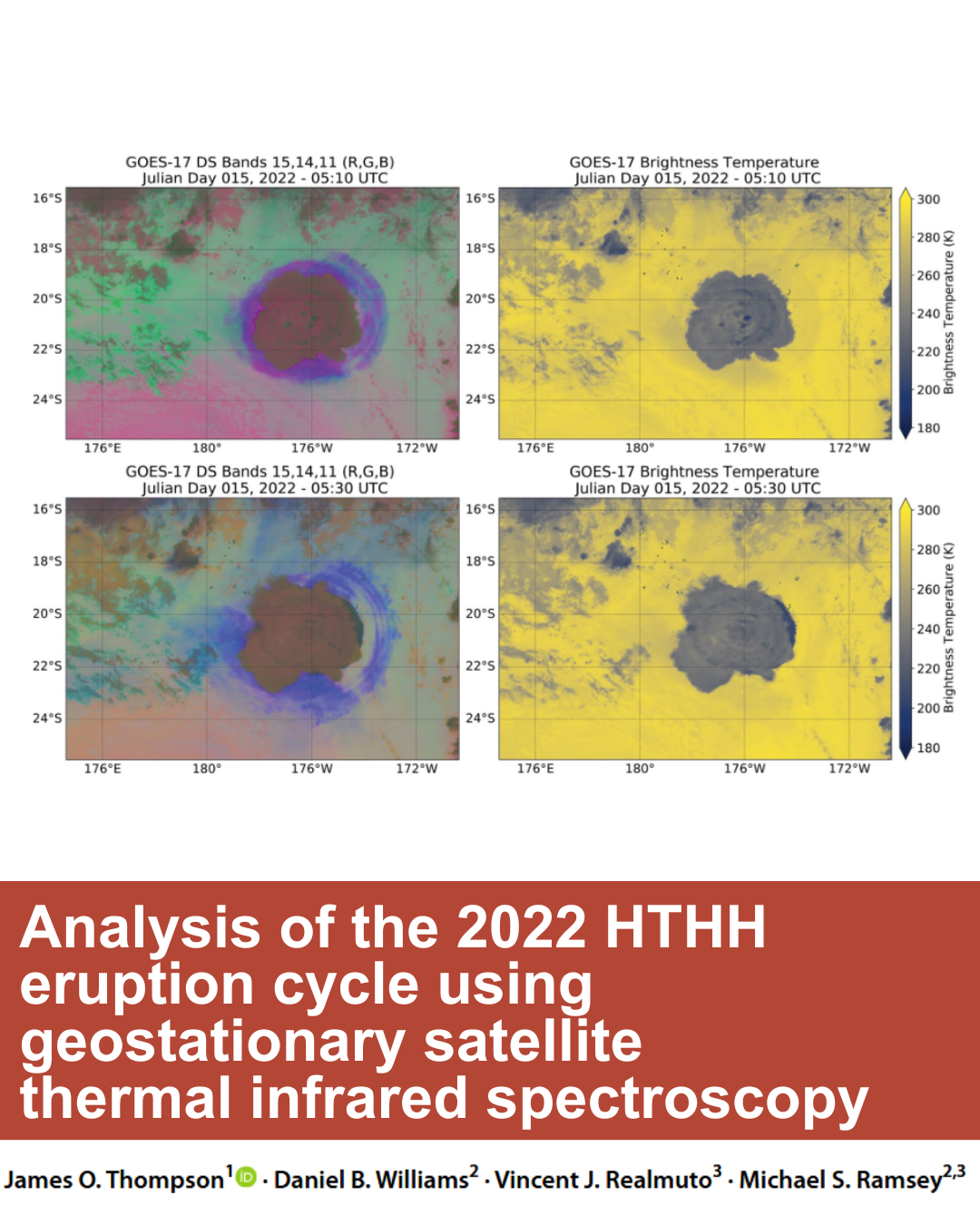 GOES-17 DS Bands 15,14,11 (R,G,B)
Julian Day 015, 2022 - 05:10 UTC

16°S
18°S
20°S
22°S
24°S
176°E 180° 176°W 172°W

GOES-17 Brightness Temperature
Julian Day 015, 2022 - 05:10 UTC

16°S
18°S
20°S
22°S
24°S
176°E 180° 176°W 172°W

300
280
260
240
220
200
180
Brightness Temperature (K)

GOES-17 DS Bands 15,14,11 (R,G,B)
Julian Day 015, 2022 - 05:30 UTC

16°S
18°S
20°S
22°S
24°S
176°E 180° 176°W 172°W

GOES-17 Brightness Temperature
Julian Day 015, 2022 - 05:30 UTC

16°S
18°S
20°S
22°S
24°S
176°E 180° 176°W 172°W

300
280
260
240
220
200
180
Brightness Temperature (K)

Analysis of the 2022 HTHH eruption cycle using geostationary satellite thermal infrared spectroscopy

James O. Thompson$^1$ · Daniel B. Williams$^2$ · Vincent J. Realmuto$^3$ · Michael S. Ramsey$^{2,3}$